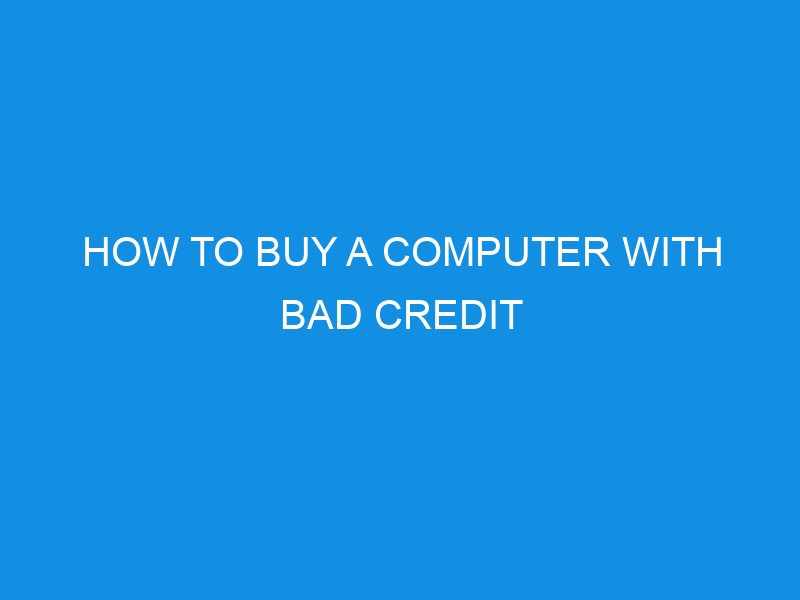 HOW TO BUY A COMPUTER WITH BAD CREDIT